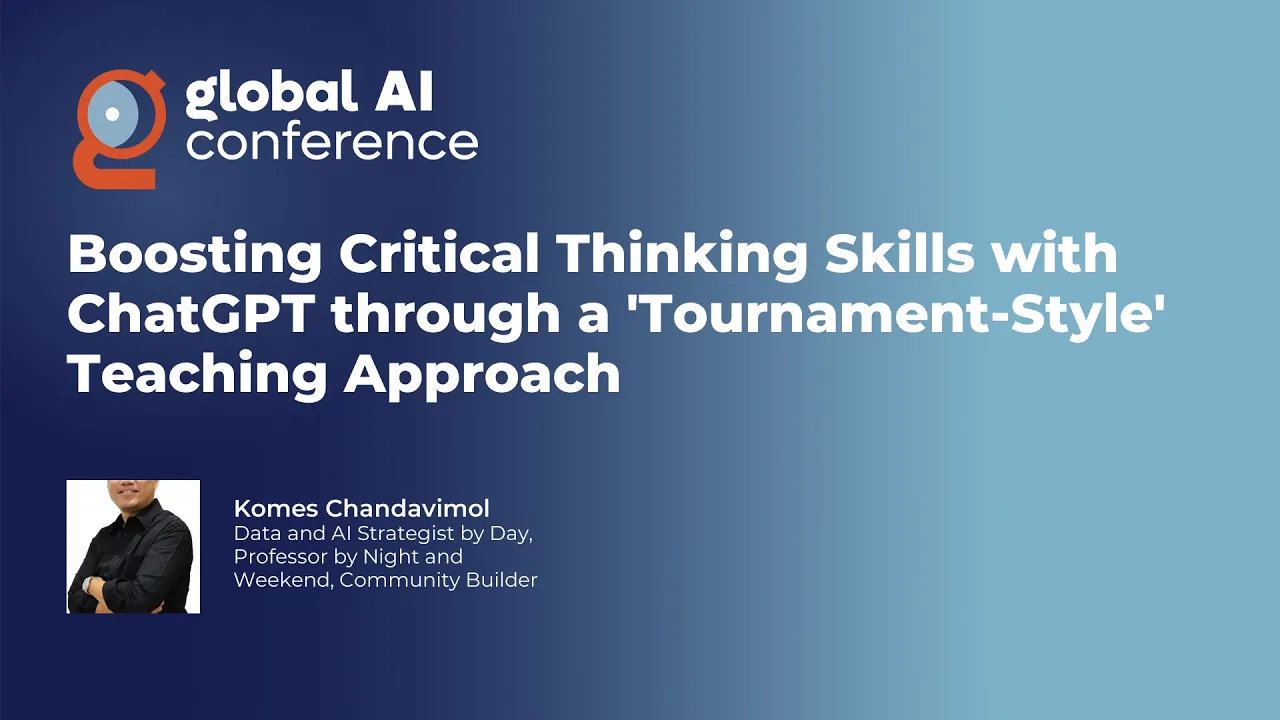 global AI conference

Boosting Critical Thinking Skills with ChatGPT through a 'Tournament-Style' Teaching Approach

Komes Chandavimol
Data and AI Strategist by Day, Professor by Night and Weekend, Community Builder